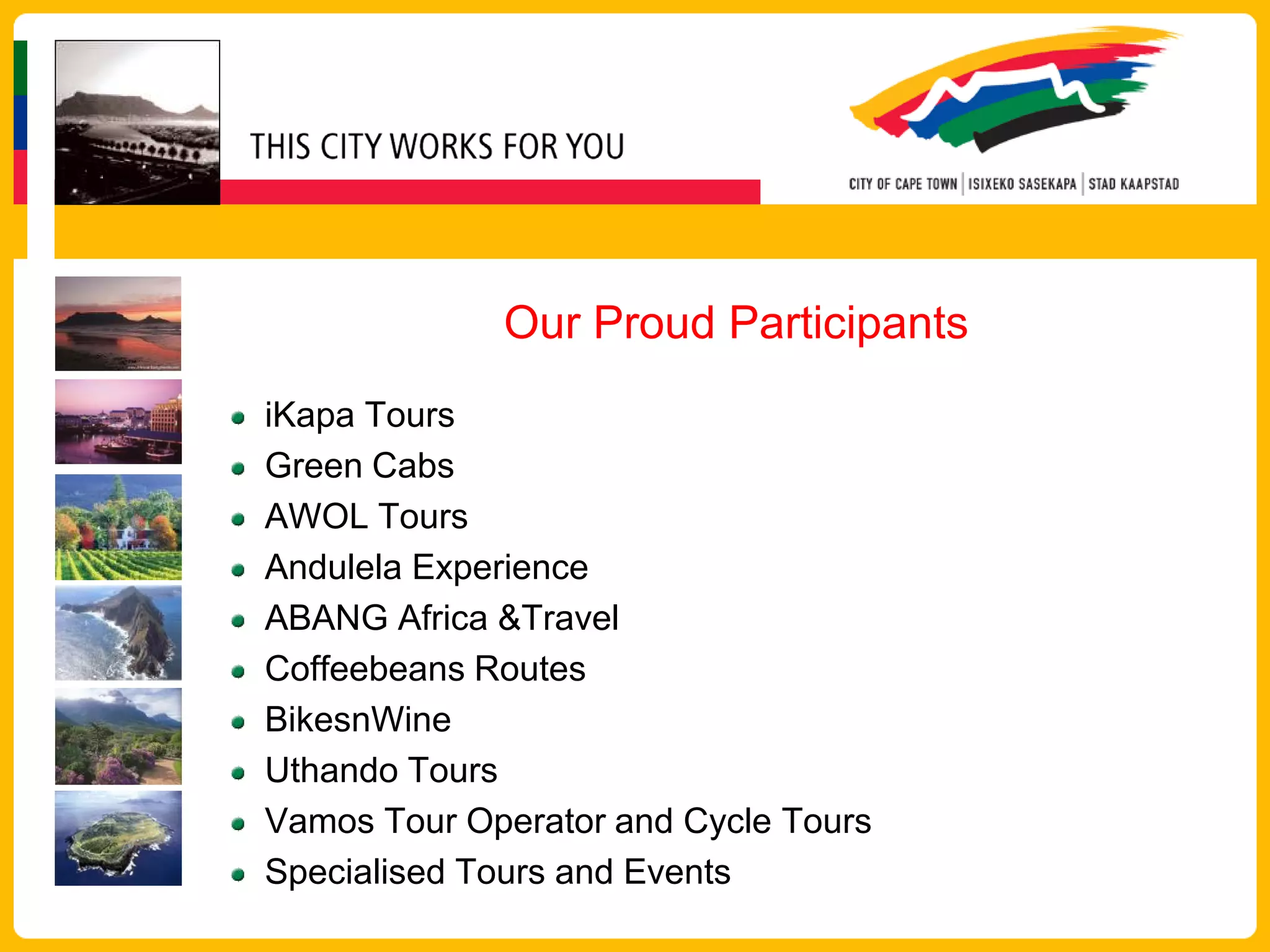 THIS CITY WORKS FOR YOU

CITY OF CAPE TOWN | ISIXEKO SASEKAPA | STAD KAAPSTAD

Our Proud Participants

- iKapa Tours
- Green Cabs
- AWOL Tours
- Andulela Experience
- ABANG Africa &Travel
- Coffeebeans Routes
- BikesnWine
- Uthando Tours
- Vamos Tour Operator and Cycle Tours
- Specialised Tours and Events